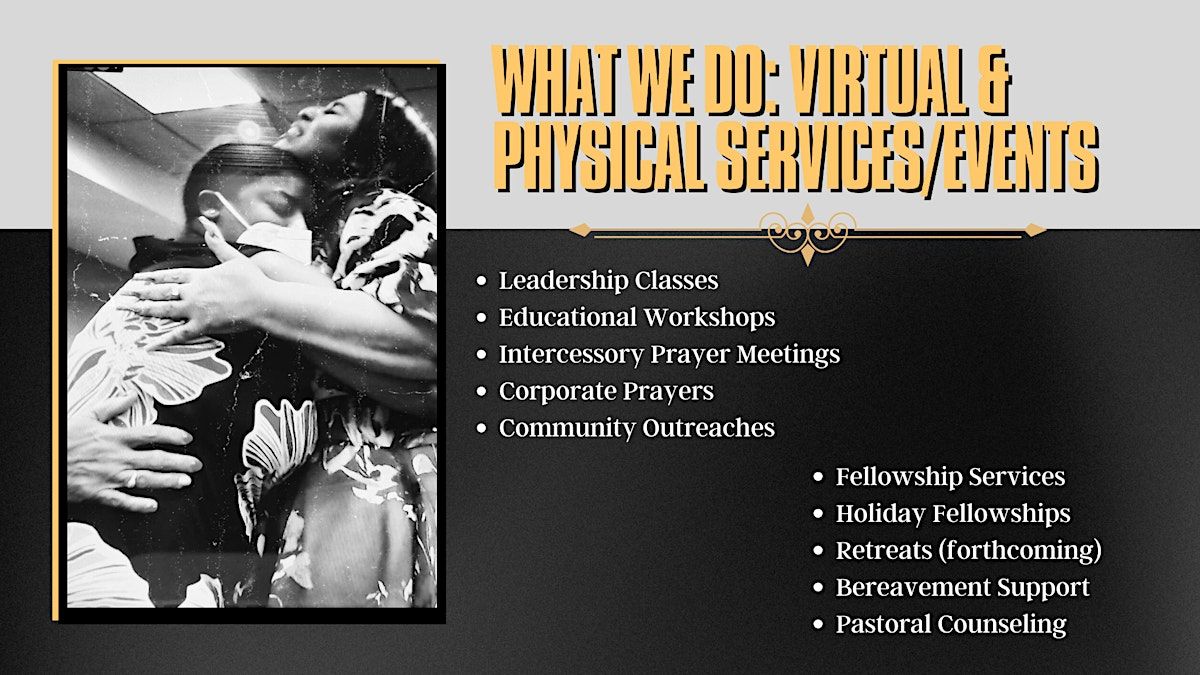 WHAT WE DO: VIRTUAL & PHYSICAL SERVICES/EVENTS

- Leadership Classes
- Educational Workshops
- Intercessory Prayer Meetings
- Corporate Prayers
- Community Outreaches

- Fellowship Services
- Holiday Fellowships
- Retreats (forthcoming)
- Bereavement Support
- Pastoral Counseling